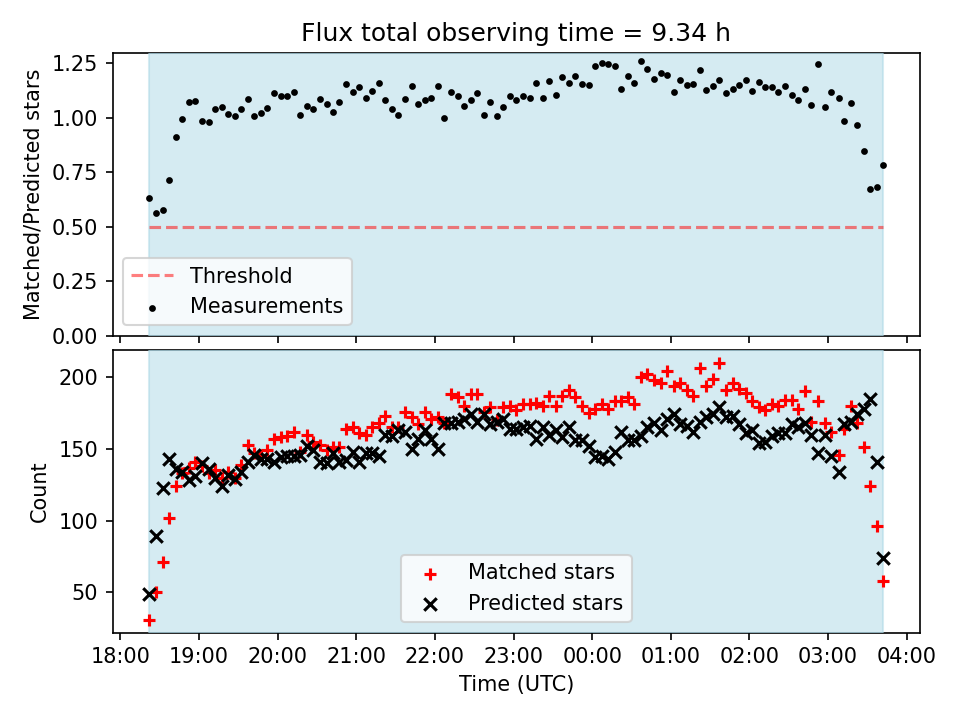 Flux total observing time = 9.34 h

Matched/Predicted stars

1.25
1.00
0.75
0.50
0.25
0.00

Threshold
Measurements

Count

200
150
100
50

Matched stars
Predicted stars

18:00 19:00 20:00 21:00 22:00 23:00 00:00 01:00 02:00 03:00 04:00

Time (UTC)